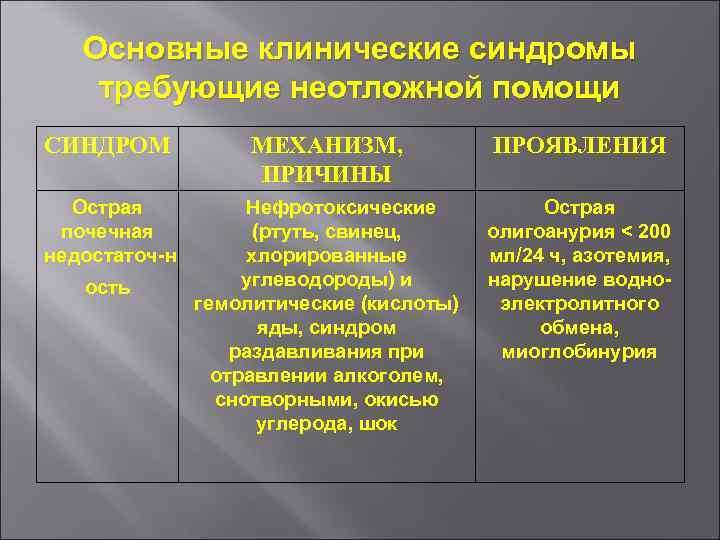 Основные клинические синдромы требующие неотложной помощи

| СИНДРОМ | МЕХАНИЗМ, ПРИЧИНЫ | ПРОЯВЛЕНИЯ |
|---|---|---|
| Острая почечная недостаточ-н ость | Нефротоксические (ртуть, свинец, хлорированные углеводороды) и гемолитические (кислоты) яды, синдром раздавливания при отравлении алкоголем, снотворными, окисью углерода, шок | Острая олигоанурия < 200 мл/24 ч, азотемия, нарушение водно-электролитного обмена, миоглобинурия |